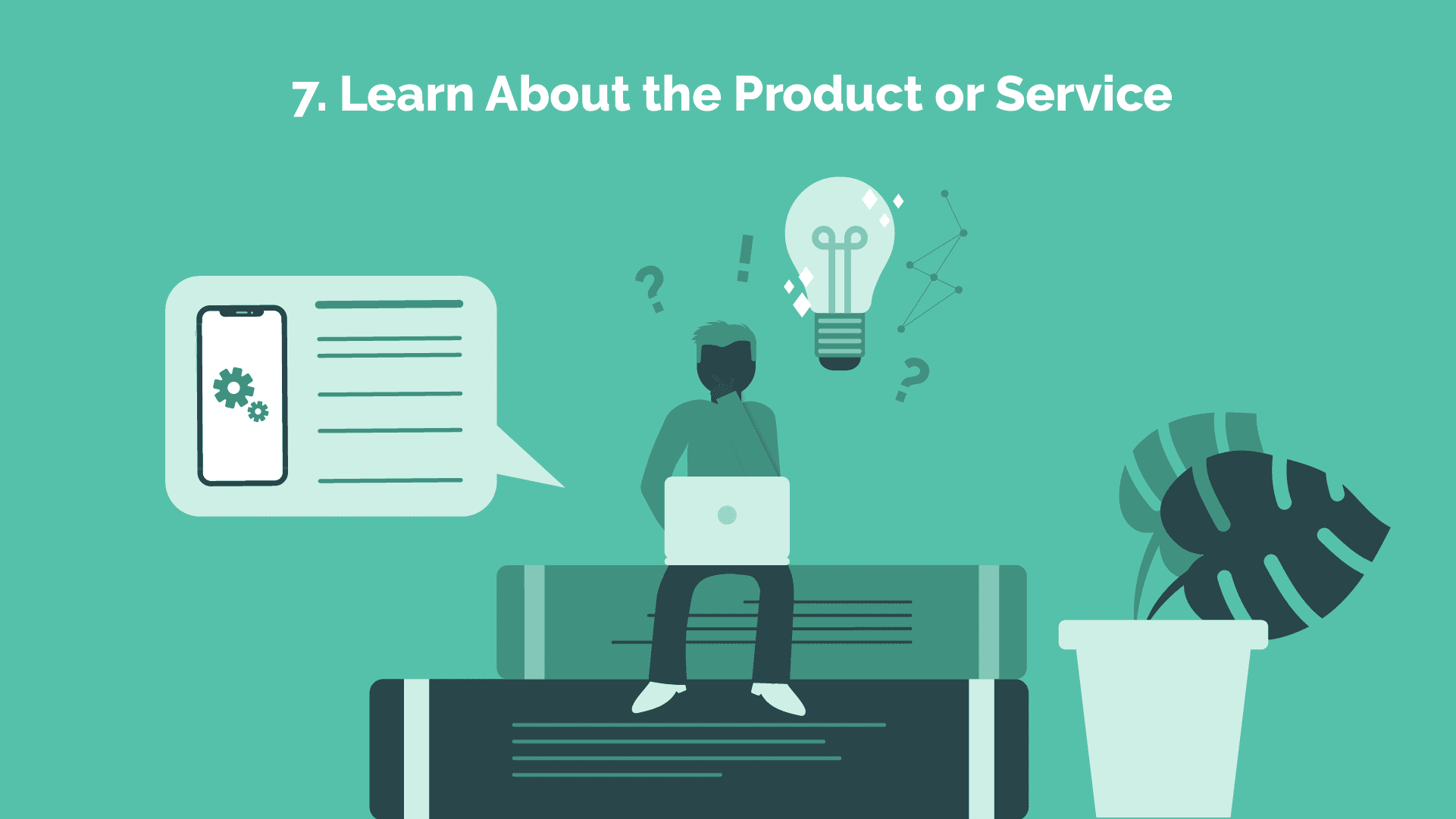 7. Learn About the Product or Service

? ! ?